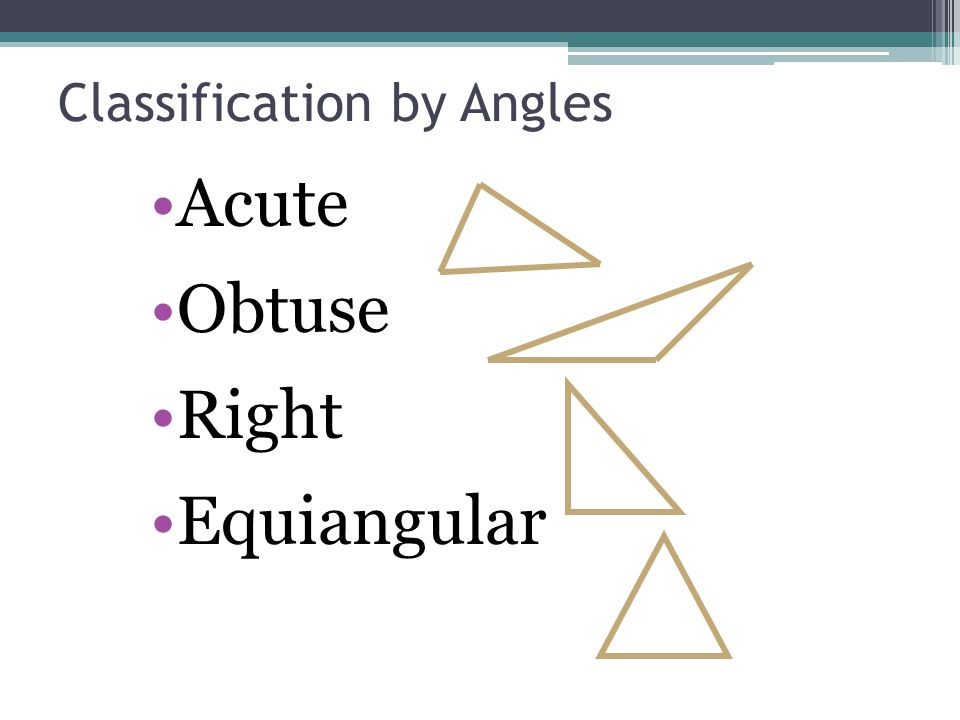 Classification by Angles

•Acute

•Obtuse

•Right

•Equiangular